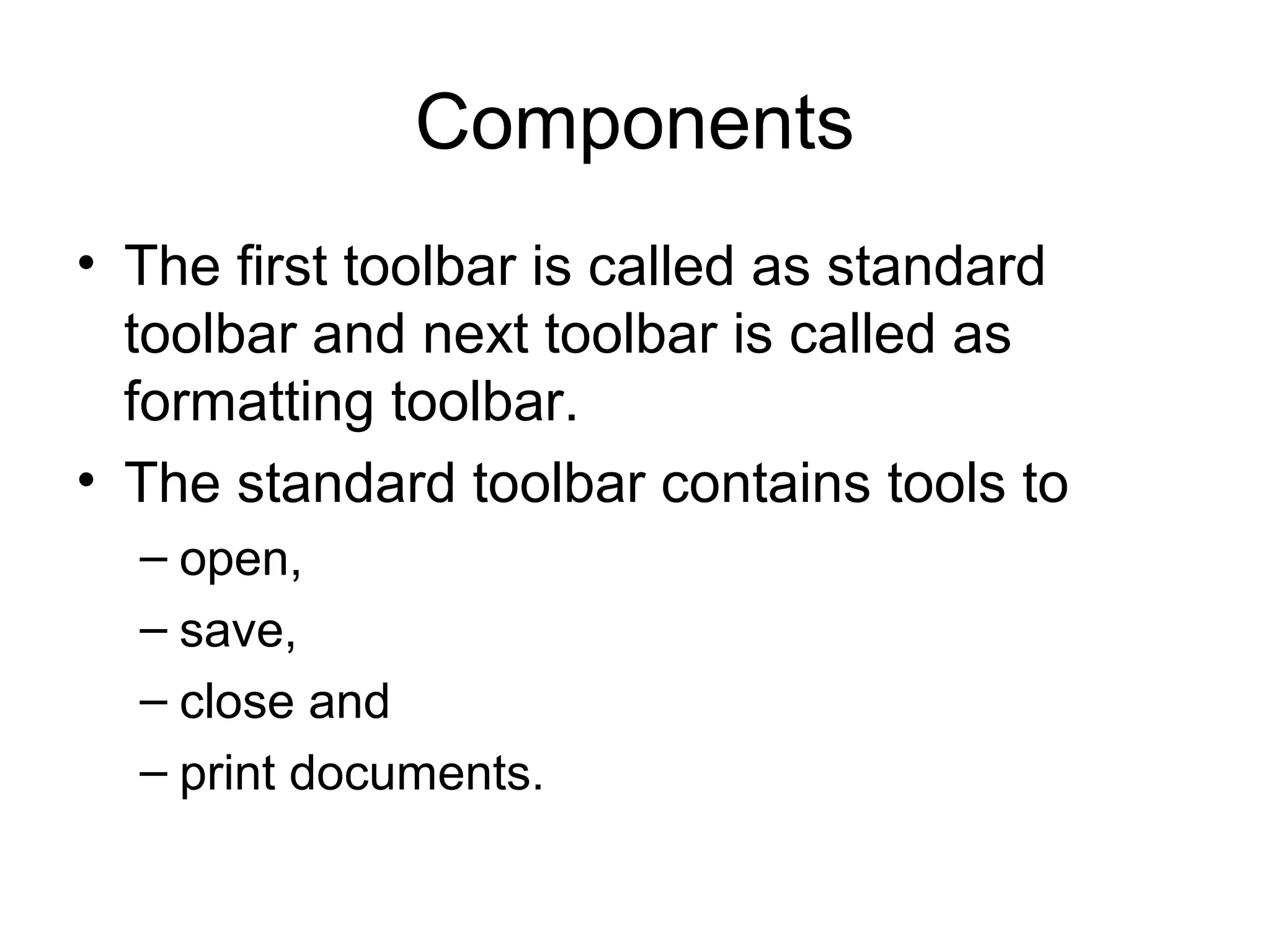 Components

• The first toolbar is called as standard toolbar and next toolbar is called as formatting toolbar.
• The standard toolbar contains tools to
  – open,
  – save,
  – close and
  – print documents.